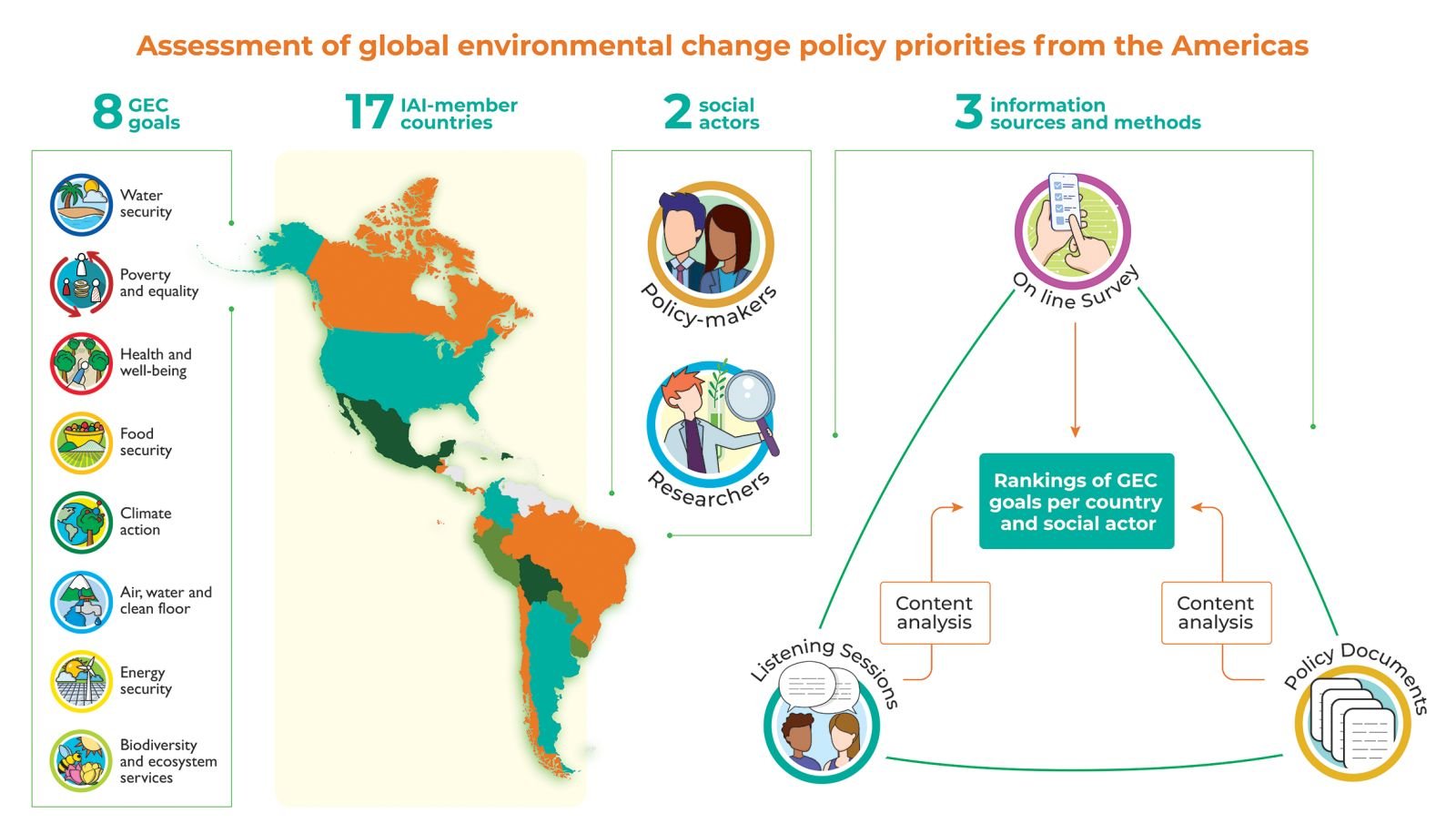 Assessment of global environmental change policy priorities from the Americas

8 GEC goals

Water security

Poverty and equality

Health and well-being

Food security

Climate action

Air, water and clean floor

Energy security

Biodiversity and ecosystem services

17 IAI-member countries

2 social actors

Policy-makers

Researchers

3 information sources and methods

On line Survey

Rankings of GEC goals per country and social actor

Content analysis

Content analysis

Listening Sessions

Policy Documents